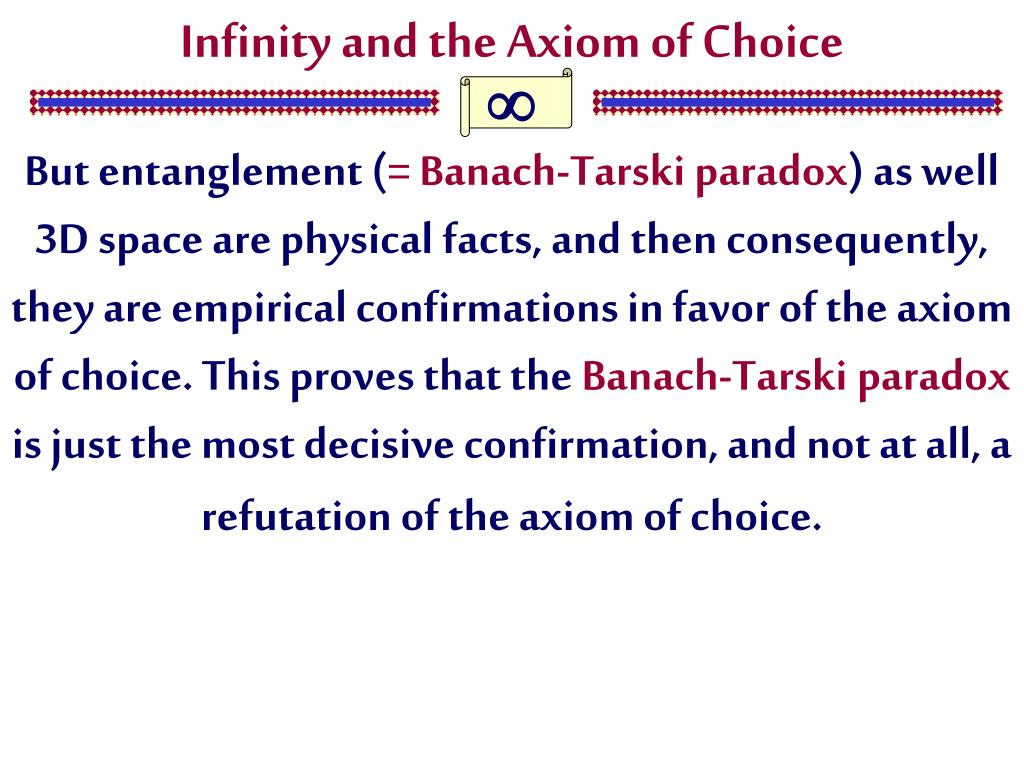 Infinity and the Axiom of Choice

$\infty$

But entanglement (= Banach-Tarski paradox) as well 3D space are physical facts, and then consequently, they are empirical confirmations in favor of the axiom of choice. This proves that the Banach-Tarski paradox is just the most decisive confirmation, and not at all, a refutation of the axiom of choice.